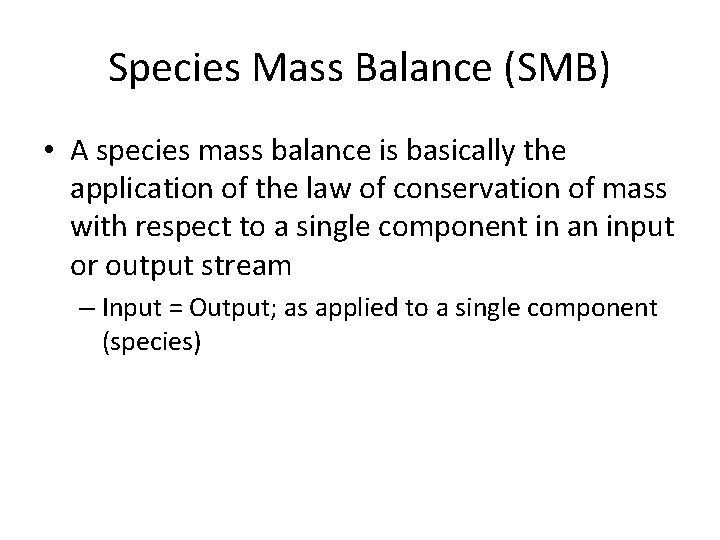 Species Mass Balance (SMB)

• A species mass balance is basically the application of the law of conservation of mass with respect to a single component in an input or output stream

– Input = Output; as applied to a single component (species)